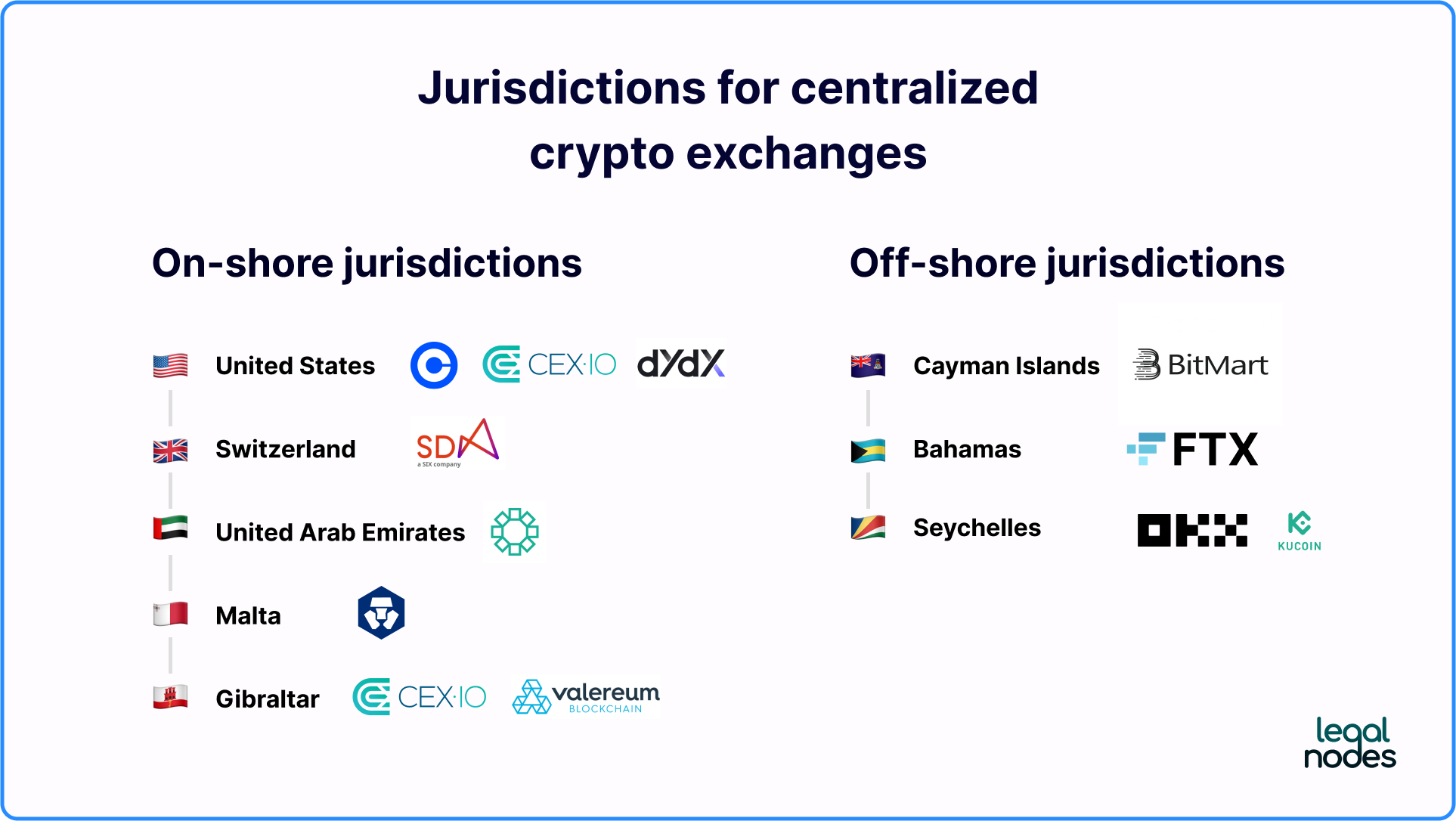 Jurisdictions for centralized crypto exchanges

On-shore jurisdictions

United States CEX·IO dYdX

Switzerland SDX a SIX company

United Arab Emirates

Malta

Gibraltar CEX·IO valereum BLOCKCHAIN

Off-shore jurisdictions

Cayman Islands BitMart

Bahamas FTX

Seychelles OKX KUCOIN

legal nodes